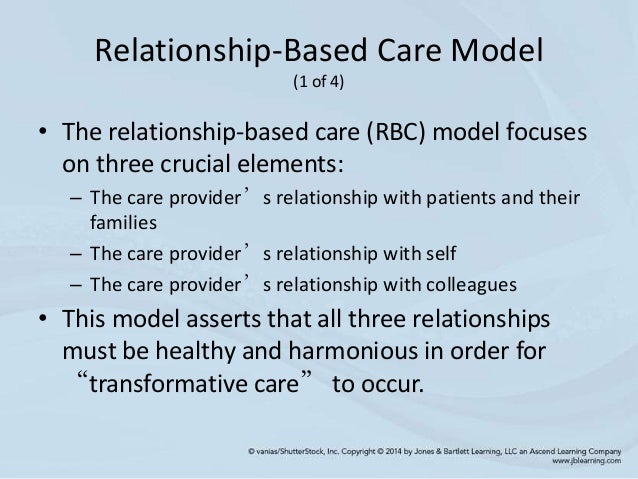 Relationship-Based Care Model
(1 of 4)

• The relationship-based care (RBC) model focuses on three crucial elements:
– The care provider’s relationship with patients and their families
– The care provider’s relationship with self
– The care provider’s relationship with colleagues
• This model asserts that all three relationships must be healthy and harmonious in order for “transformative care” to occur.

© vanias/ShutterStock, Inc. Copyright © 2014 by Jones & Bartlett Learning, LLC an Ascend Learning Company
www.jblearning.com